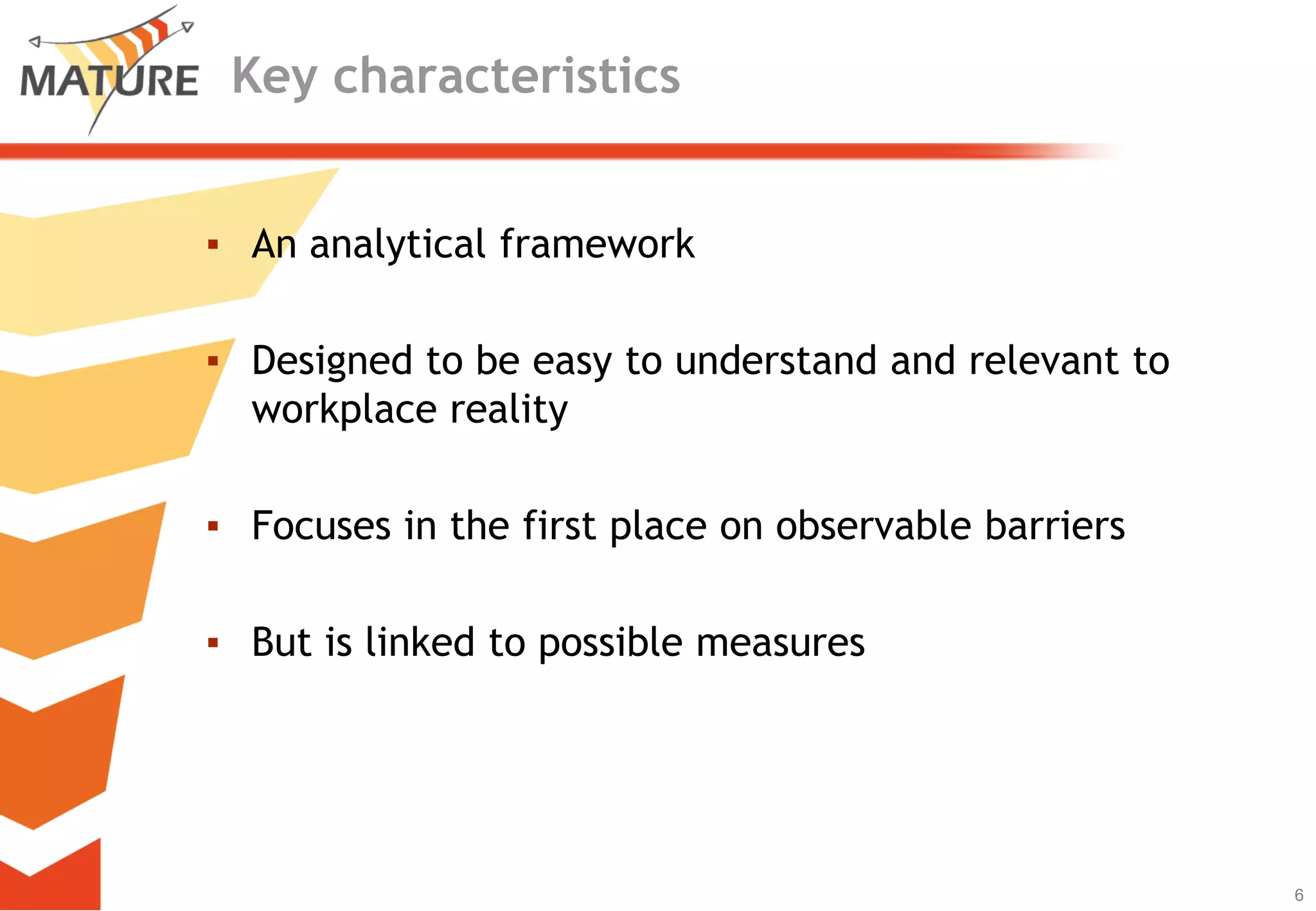 MATURE

Key characteristics

▪ An analytical framework

▪ Designed to be easy to understand and relevant to workplace reality

▪ Focuses in the first place on observable barriers

▪ But is linked to possible measures

6